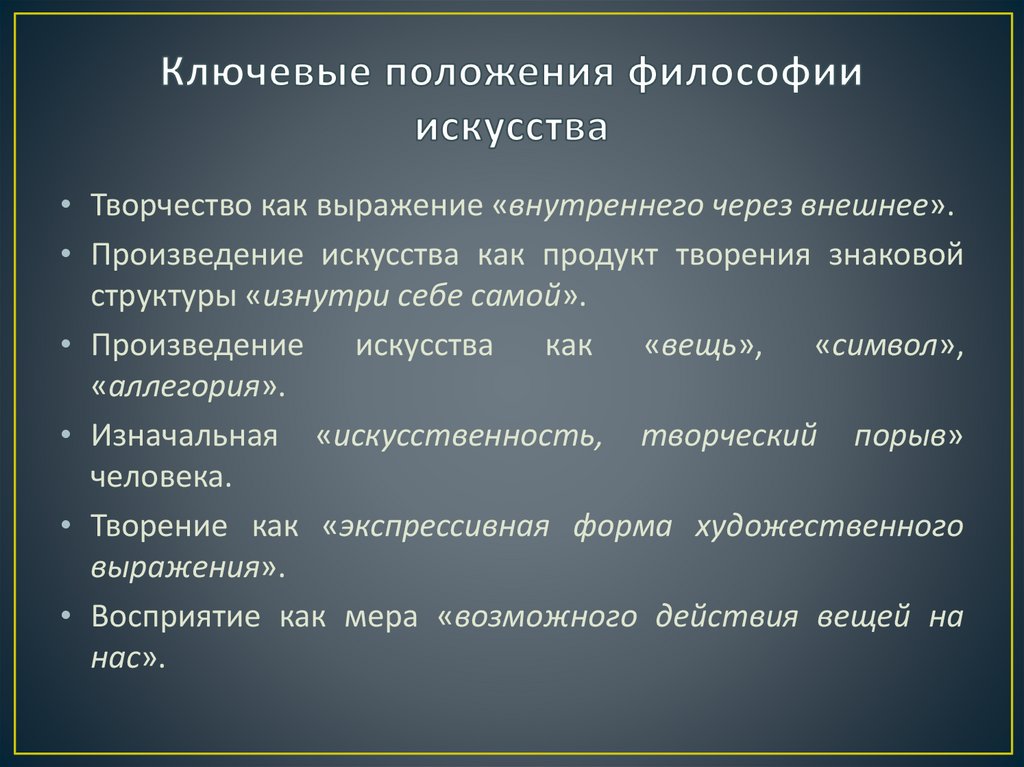 Ключевые положения философии искусства

• Творчество как выражение «внутреннего через внешнее».
• Произведение искусства как продукт творения знаковой структуры «изнутри себе самой».
• Произведение искусства как «вещь», «символ», «аллегория».
• Изначальная «искусственность, творческий порыв» человека.
• Творение как «экспрессивная форма художественного выражения».
• Восприятие как мера «возможного действия вещей на нас».